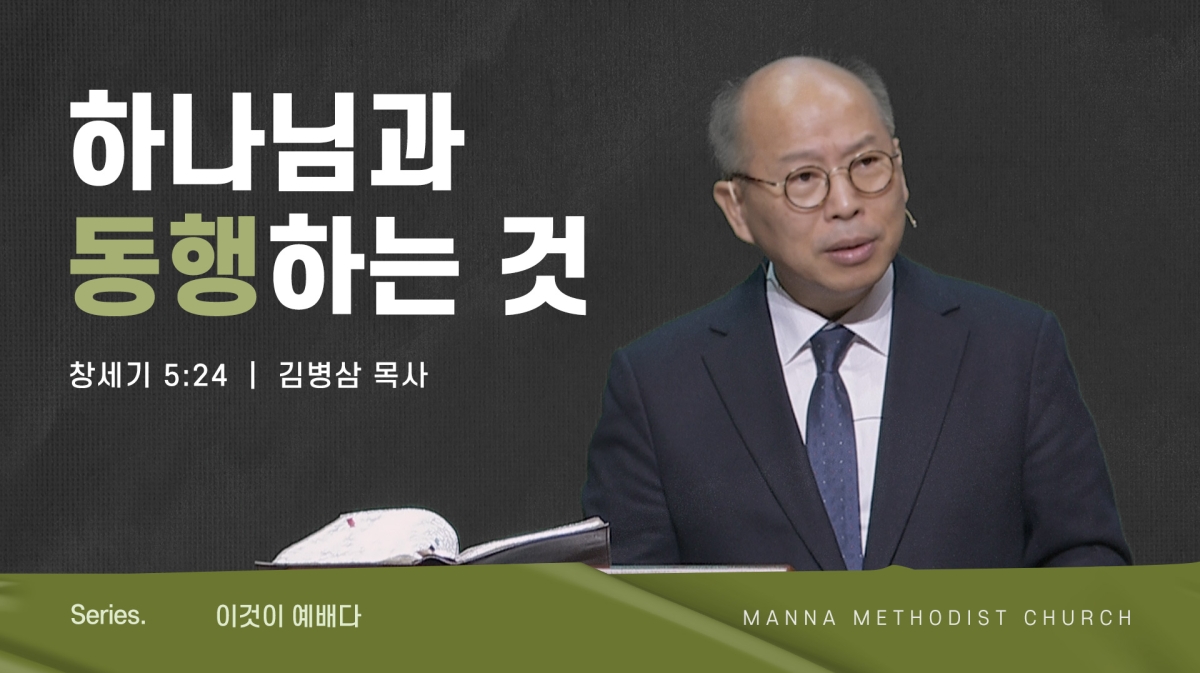 하나님과
동행하는 것

창세기 5:24 | 김병삼 목사

Series. 이것이 예배다

MANNA METHODIST CHURCH